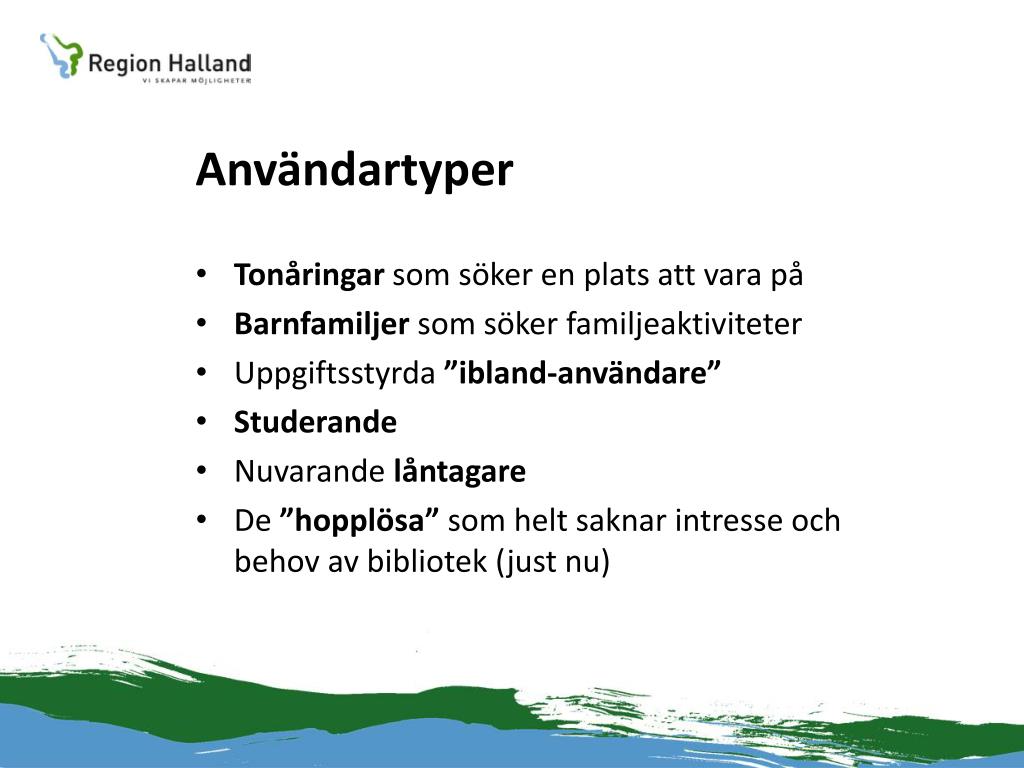 Region Halland
VI SKAPAR MÖJLIGHETER

Användartyper

• Tonåringar som söker en plats att vara på
• Barnfamiljer som söker familjeaktiviteter
• Uppgiftsstyrda ”ibland-användare”
• Studerande
• Nuvarande låntagare
• De ”hopplösa” som helt saknar intresse och behov av bibliotek (just nu)